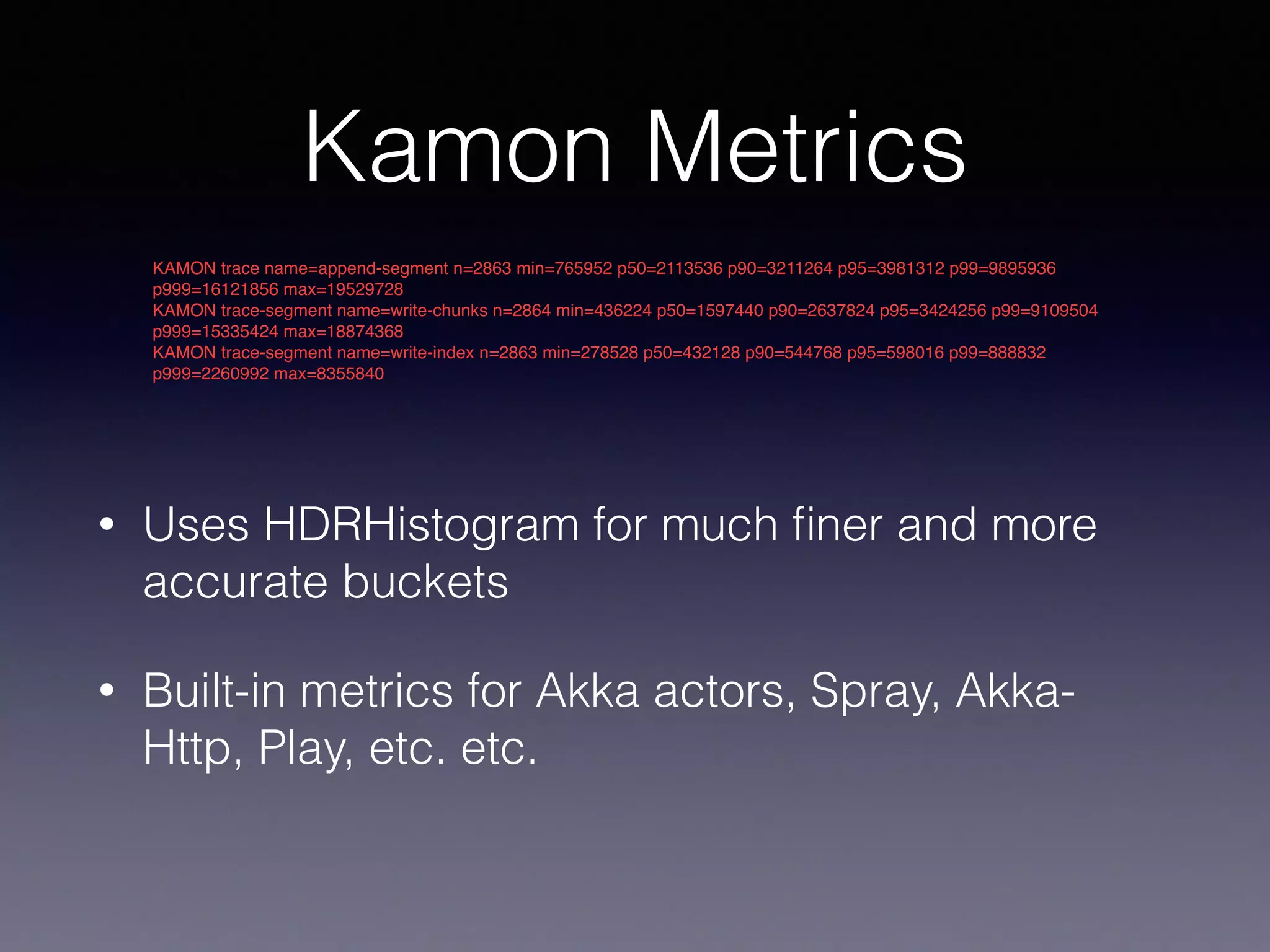 Kamon Metrics

KAMON trace name=append-segment n=2863 min=765952 p50=2113536 p90=3211264 p95=3981312 p99=9895936 p999=16121856 max=19529728
KAMON trace-segment name=write-chunks n=2864 min=436224 p50=1597440 p90=2637824 p95=3424256 p99=9109504 p999=15335424 max=18874368
KAMON trace-segment name=write-index n=2863 min=278528 p50=432128 p90=544768 p95=598016 p99=888832 p999=2260992 max=8355840

• Uses HDRHistogram for much finer and more accurate buckets

• Built-in metrics for Akka actors, Spray, Akka-Http, Play, etc. etc.